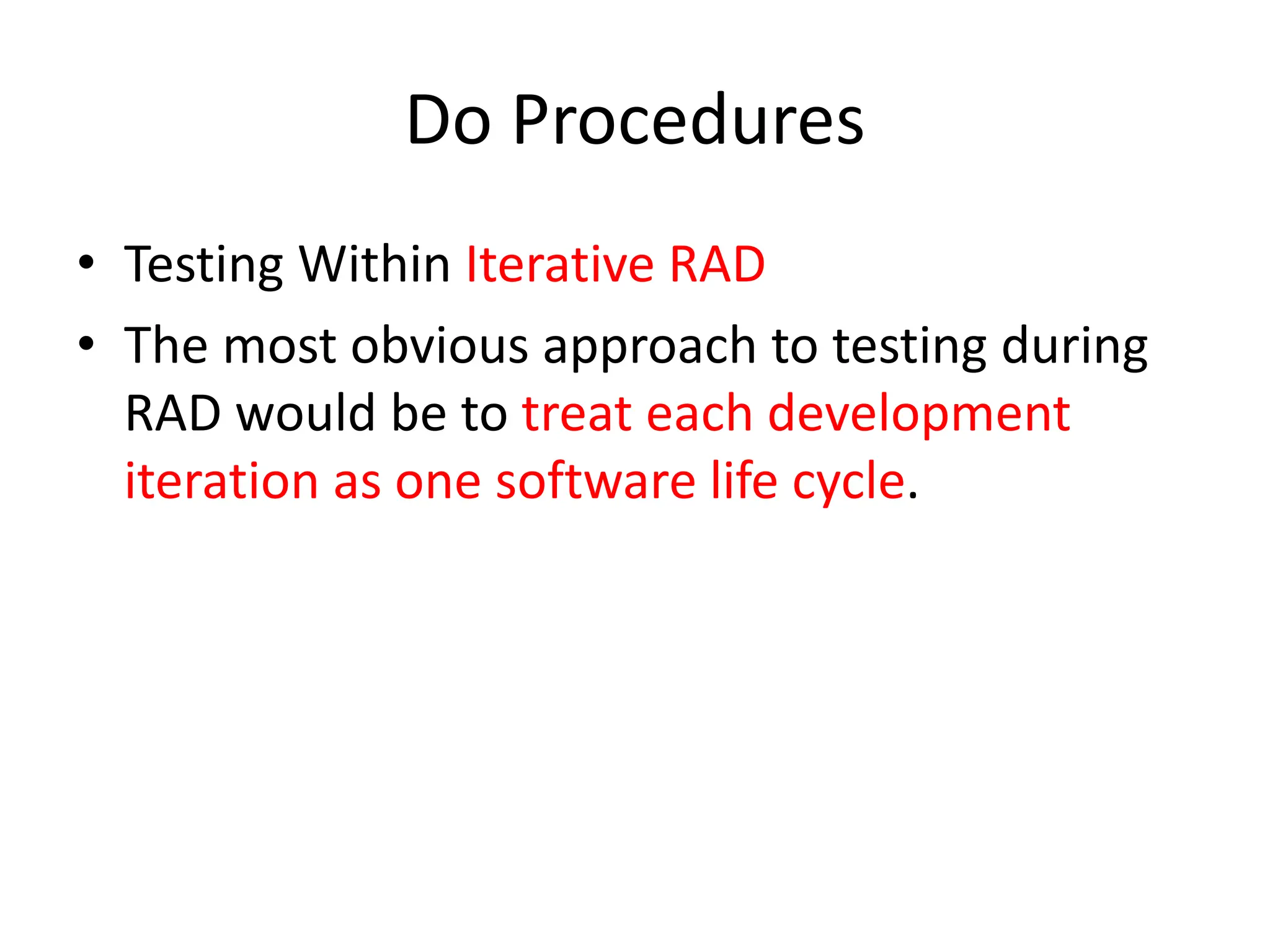 Do Procedures

• Testing Within Iterative RAD
• The most obvious approach to testing during RAD would be to treat each development iteration as one software life cycle.